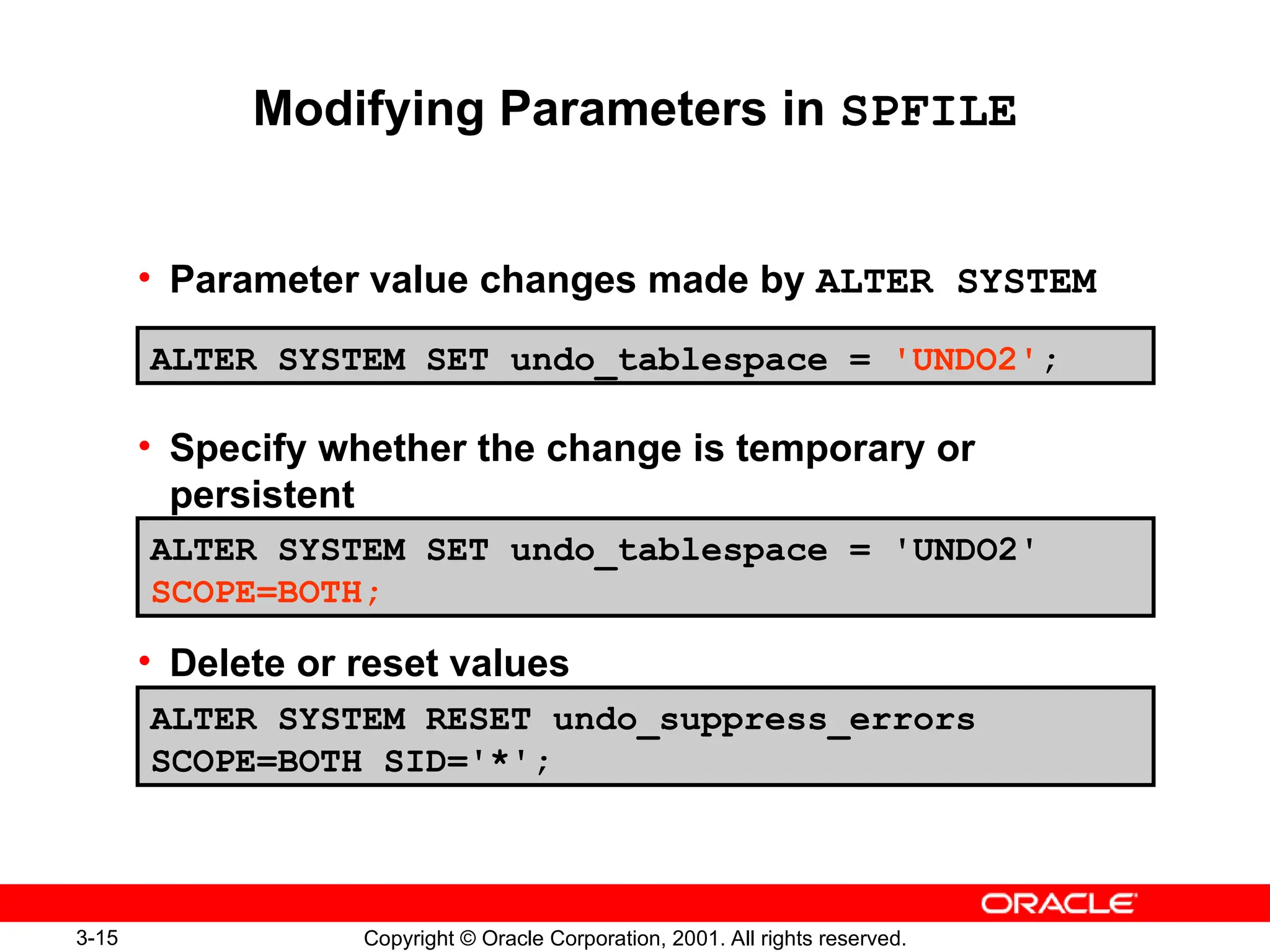 Modifying Parameters in SPFILE

• Parameter value changes made by ALTER SYSTEM

ALTER SYSTEM SET undo_tablespace = 'UNDO2';

• Specify whether the change is temporary or persistent

ALTER SYSTEM SET undo_tablespace = 'UNDO2'
SCOPE=BOTH;

• Delete or reset values

ALTER SYSTEM RESET undo_suppress_errors
SCOPE=BOTH SID='*';

ORACLE

3-15

Copyright © Oracle Corporation, 2001. All rights reserved.